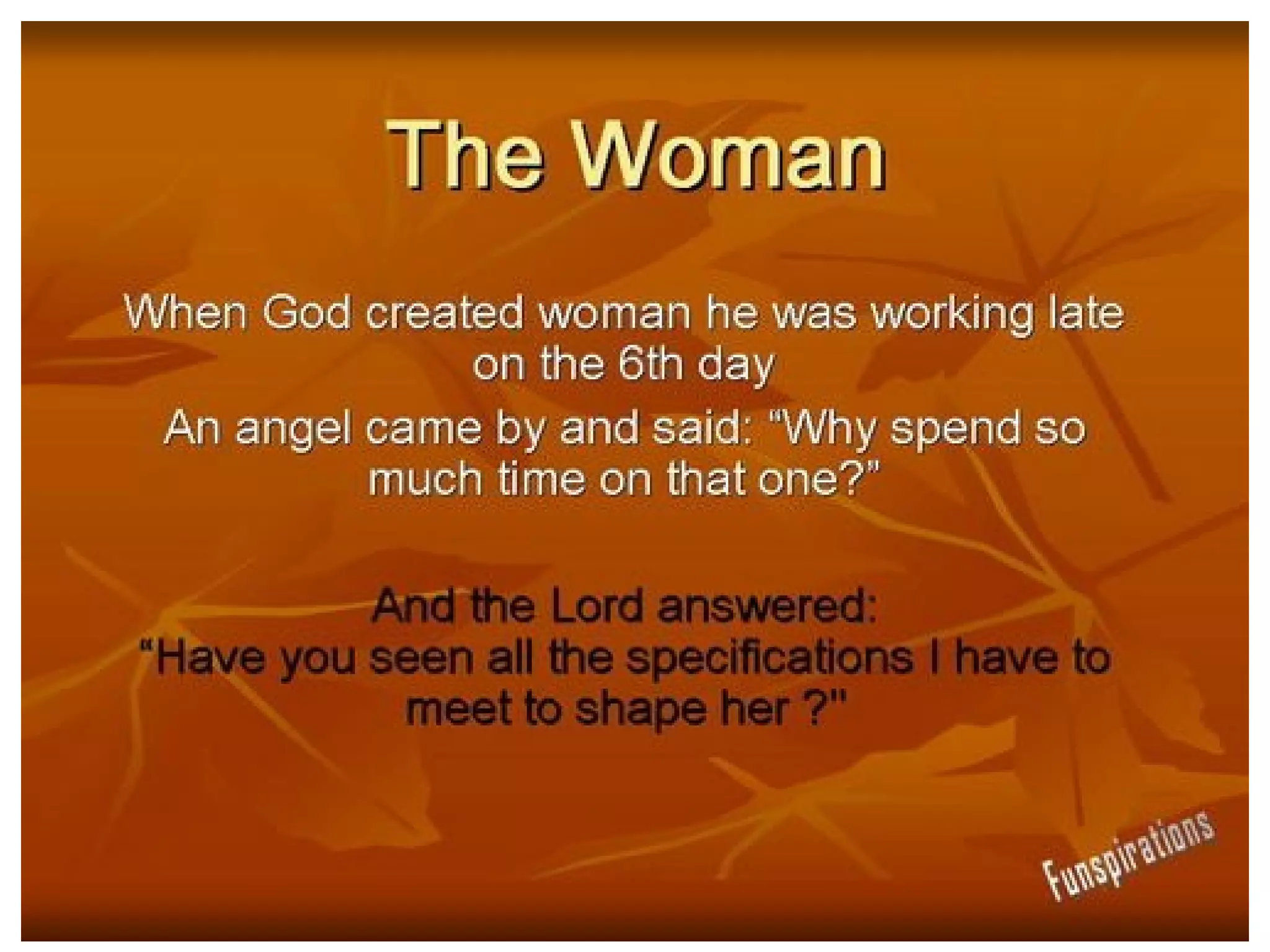 The Woman

When God created woman he was working late on the 6th day

An angel came by and said: "Why spend so much time on that one?"

And the Lord answered:
"Have you seen all the specifications I have to meet to shape her ?"

Funspirations